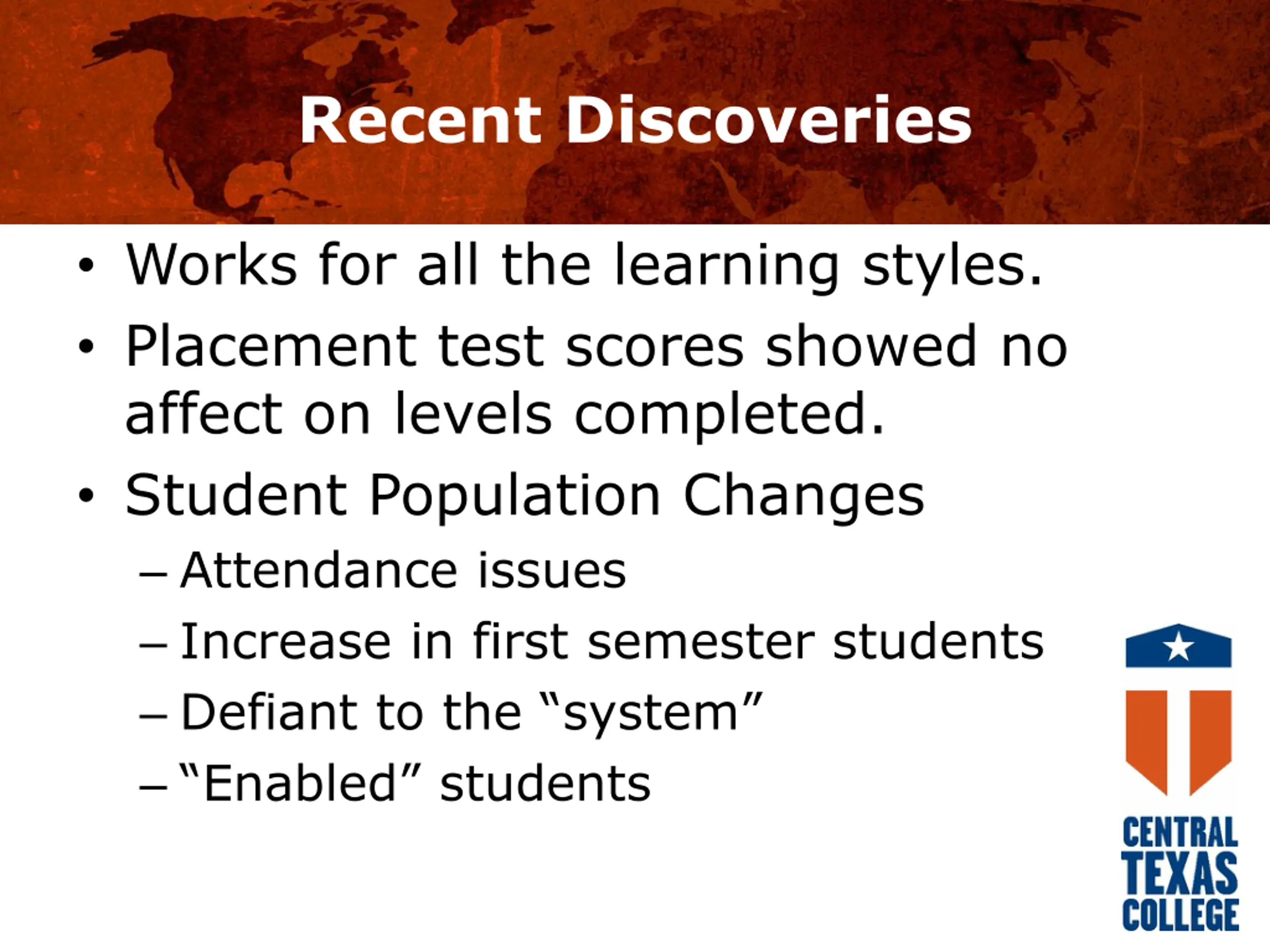 Recent Discoveries

• Works for all the learning styles.
• Placement test scores showed no affect on levels completed.
• Student Population Changes
– Attendance issues
– Increase in first semester students
– Defiant to the “system”
– “Enabled” students

CENTRAL TEXAS COLLEGE